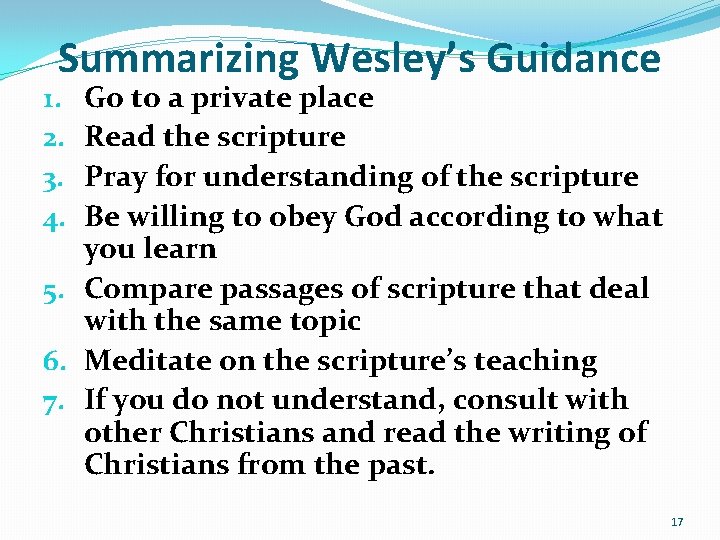 Summarizing Wesley's Guidance

1. Go to a private place
2. Read the scripture
3. Pray for understanding of the scripture
4. Be willing to obey God according to what you learn
5. Compare passages of scripture that deal with the same topic
6. Meditate on the scripture's teaching
7. If you do not understand, consult with other Christians and read the writing of Christians from the past.

17